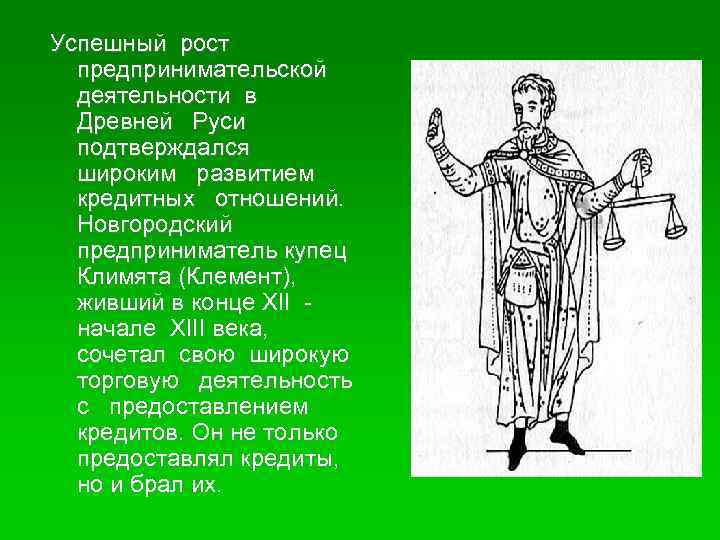 Успешный рост предпринимательской деятельности в Древней Руси подтверждался широким развитием кредитных отношений. Новгородский предприниматель купец Климята (Клемент), живший в конце XII - начале XIII века, сочетал свою широкую торговую деятельность с предоставлением кредитов. Он не только предоставлял кредиты, но и брал их.